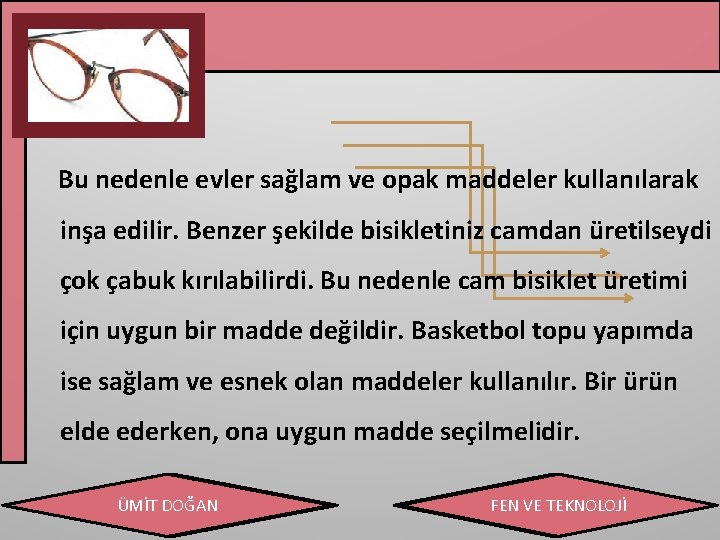 Bu nedenle evler sağlam ve opak maddeler kullanılarak inşa edilir. Benzer şekilde bisikletiniz camdan üretilseydi çok çabuk kırılabilirdi. Bu nedenle cam bisiklet üretimi için uygun bir madde değildir. Basketbol topu yapımda ise sağlam ve esnek olan maddeler kullanılır. Bir ürün elde ederken, ona uygun madde seçilmelidir.

ÜMİT DOĞAN

FEN VE TEKNOLOJİ